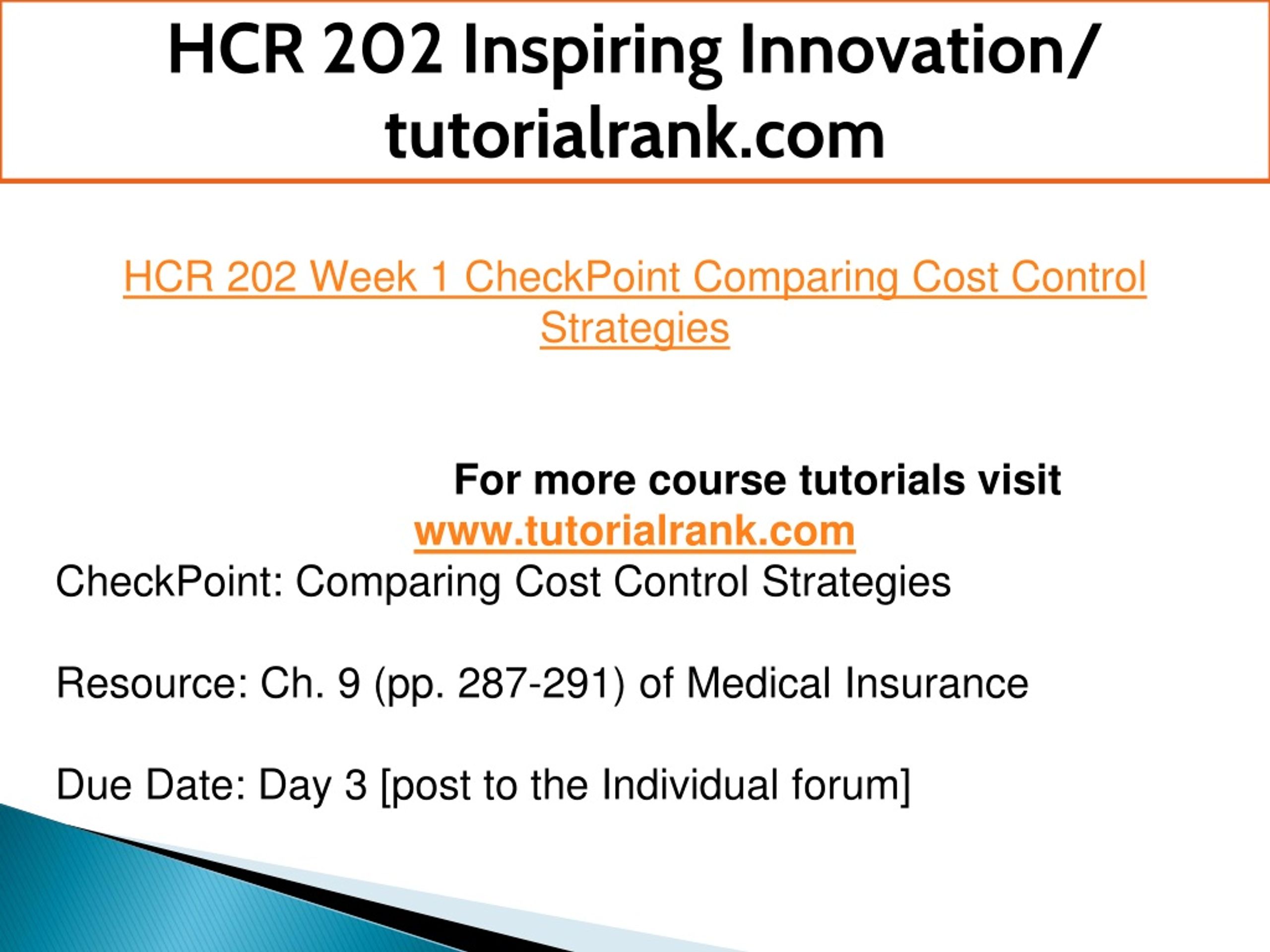 HCR 202 Inspiring Innovation/ tutorialrank.com

HCR 202 Week 1 CheckPoint Comparing Cost Control Strategies

For more course tutorials visit www.tutorialrank.com

CheckPoint: Comparing Cost Control Strategies

Resource: Ch. 9 (pp. 287-291) of Medical Insurance

Due Date: Day 3 [post to the Individual forum]